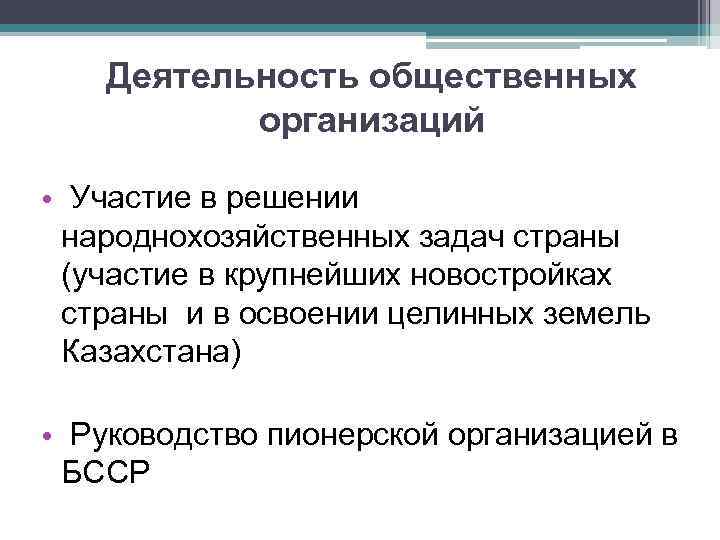 Деятельность общественных организаций

• Участие в решении народнохозяйственных задач страны (участие в крупнейших новостройках страны и в освоении целинных земель Казахстана)

• Руководство пионерской организацией в БССР